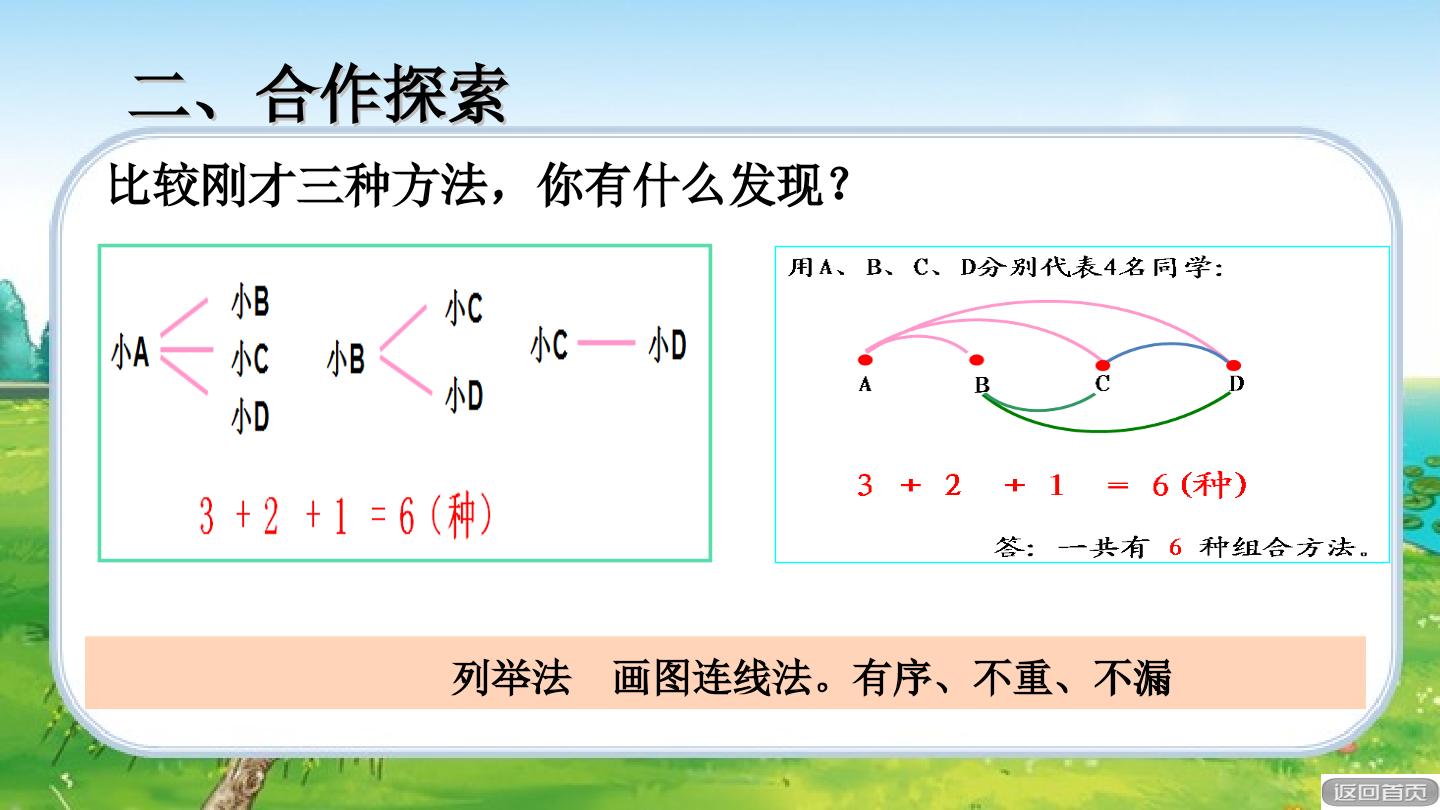 二、合作探索

比较刚才三种方法，你有什么发现？

小A
小B
小C
小D
小B
小C
小D
小C
小D

$3+2+1=6$(种)

用A、B、C、D分别代表4名同学：

A
B
C
D

$3+2+1=6$(种)

答：一共有6种组合方法。

列举法 画图连线法。有序、不重、不漏

返回首页